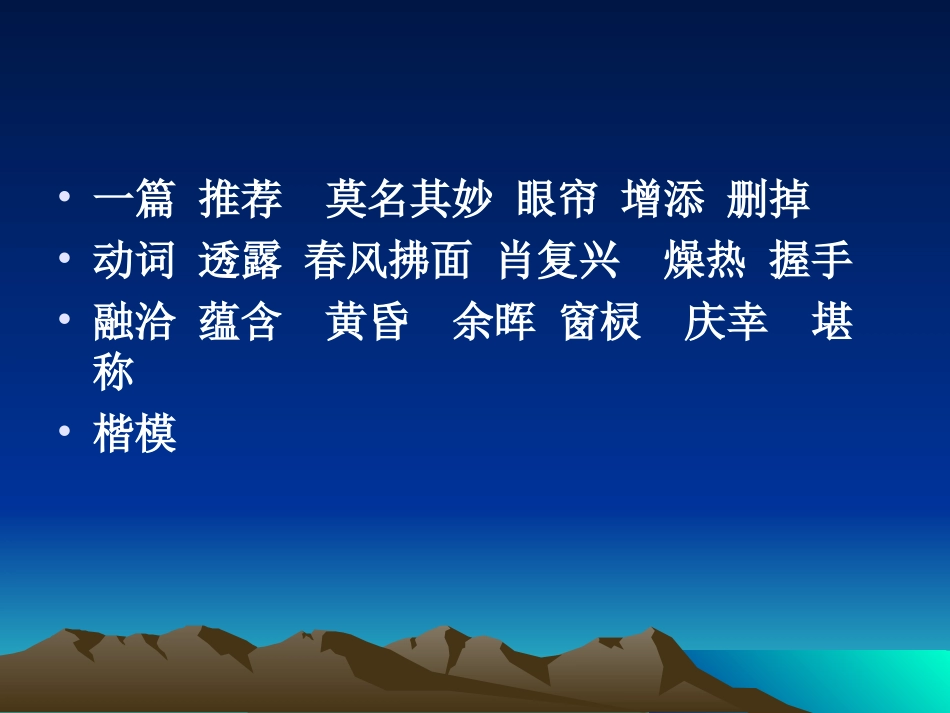 • 一篇 推荐 莫名其妙 眼帘 增添 删掉
• 动词 透露 春风拂面 肖复兴 燥热 握手
• 融洽 蕴含 黄昏 余晖 窗棂 庆幸 堪称
• 楷模